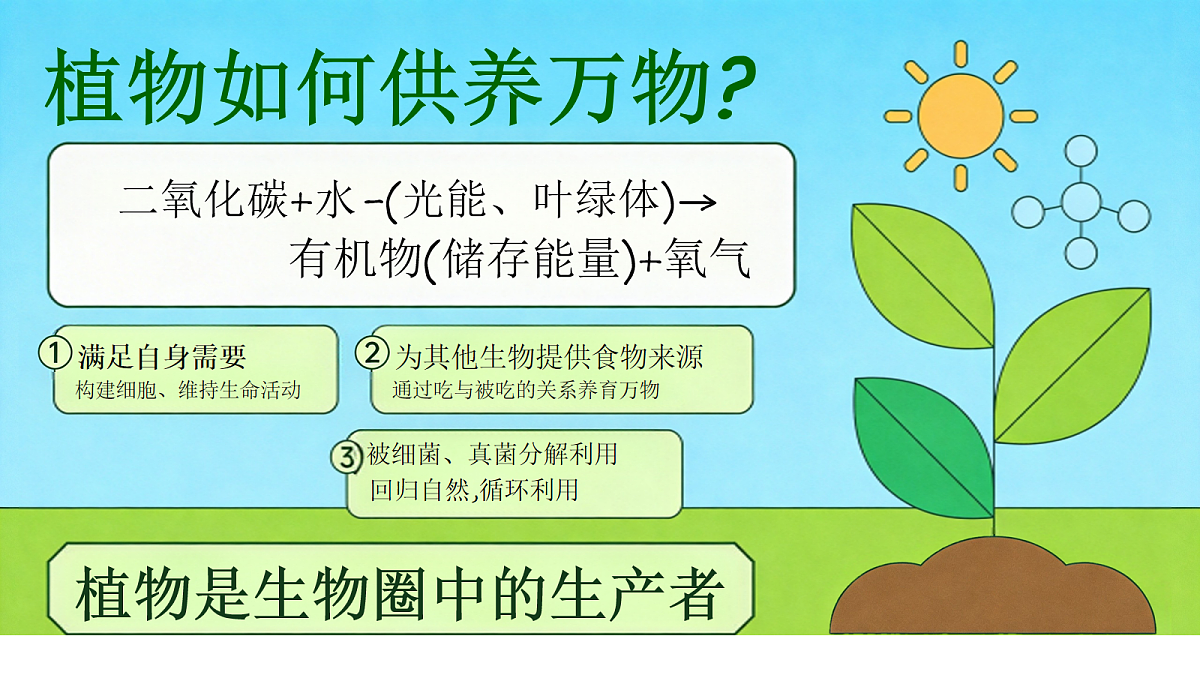 植物如何供养万物?

二氧化碳+水 -(光能、叶绿体)→ 有机物(储存能量)+氧气

① 满足自身需要
构建细胞、维持生命活动

② 为其他生物提供食物来源
通过吃与被吃的关系养育万物

③ 被细菌、真菌分解利用
回归自然,循环利用

植物是生物圈中的生产者